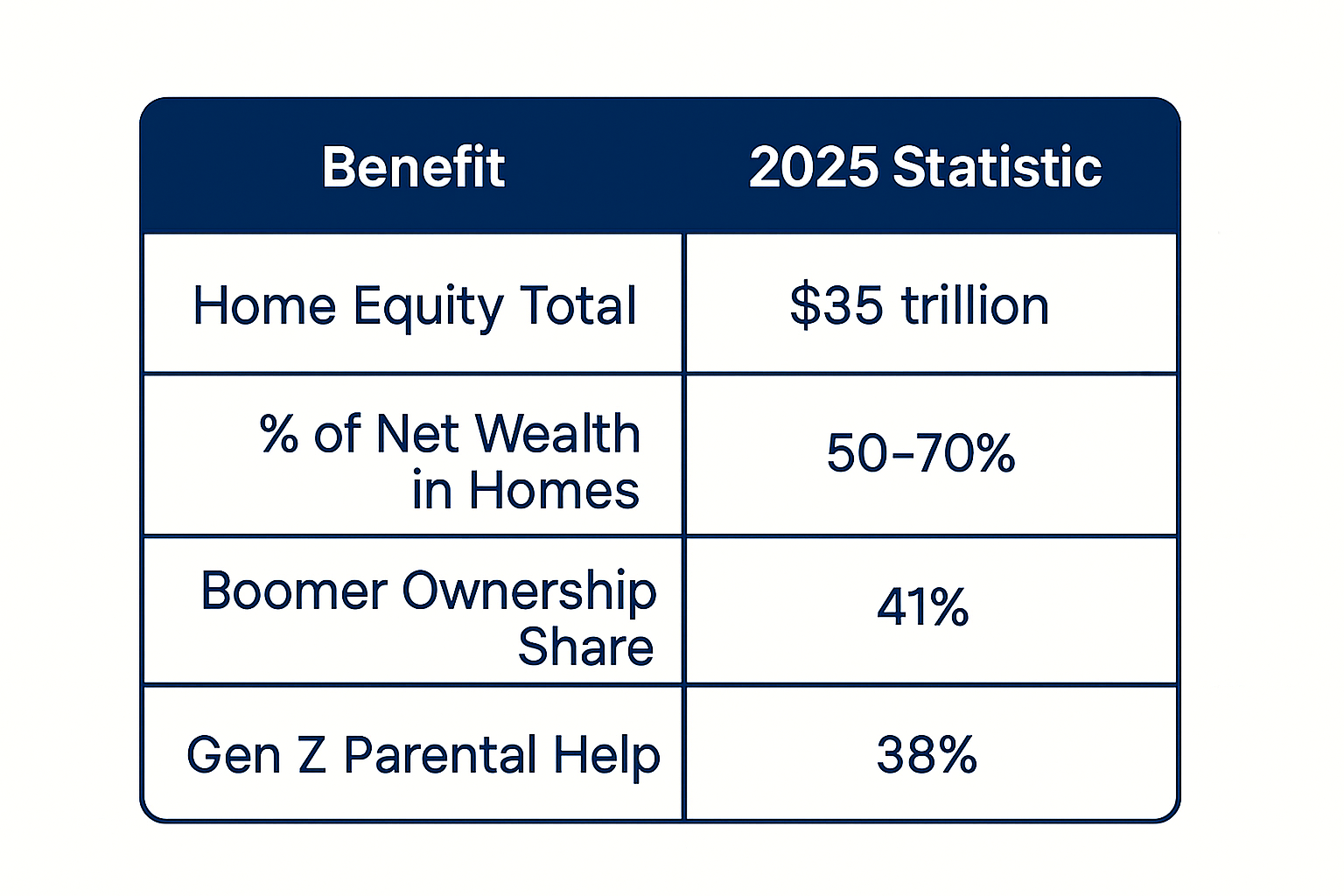 | Benefit | 2025 Statistic |
|---|---|
| Home Equity Total | \$35 trillion |
| % of Net Wealth in Homes | 50–70% |
| Boomer Ownership Share | 41% |
| Gen Z Parental Help | 38% |